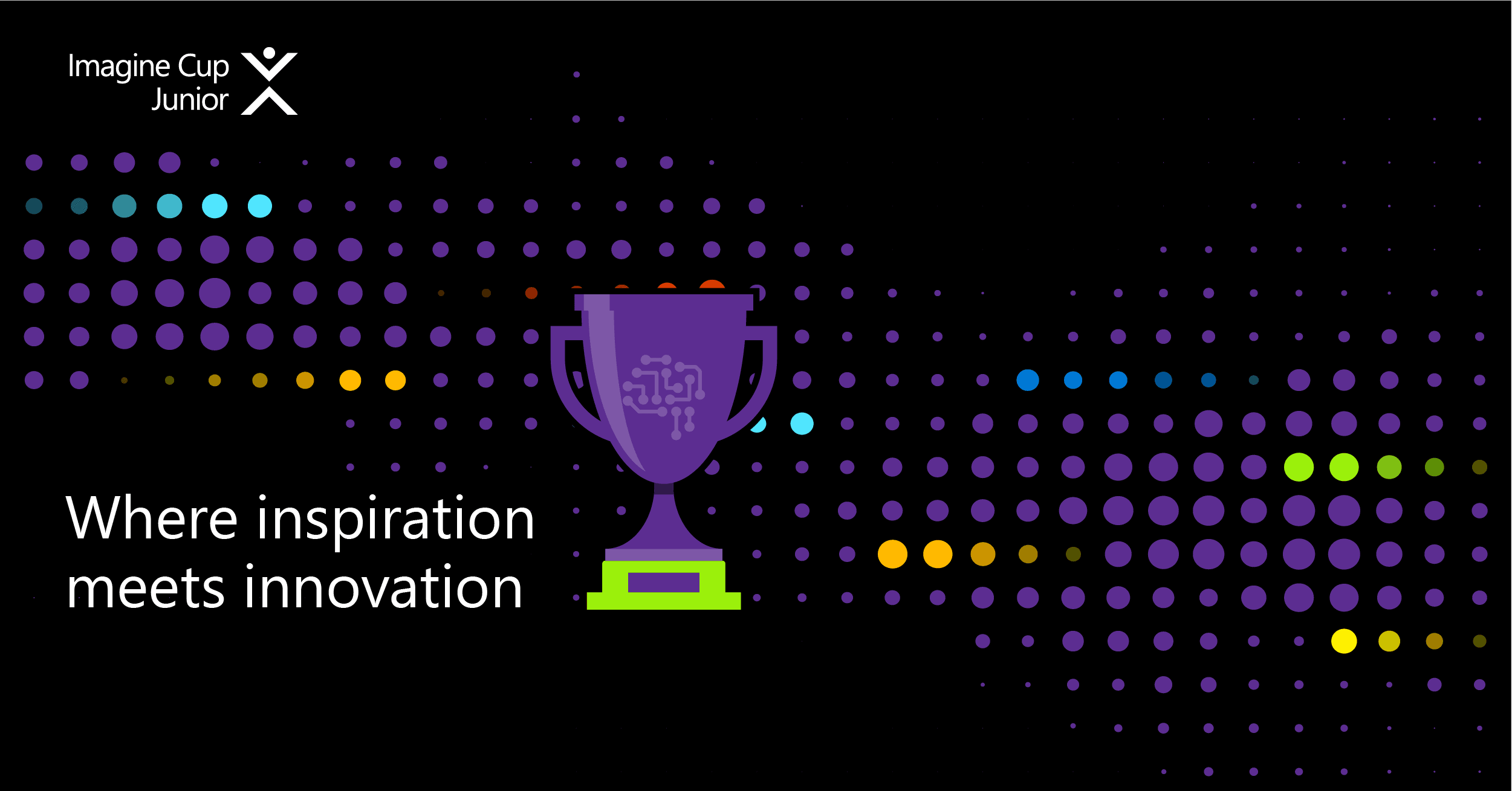 Imagine Cup Junior

Where inspiration meets innovation